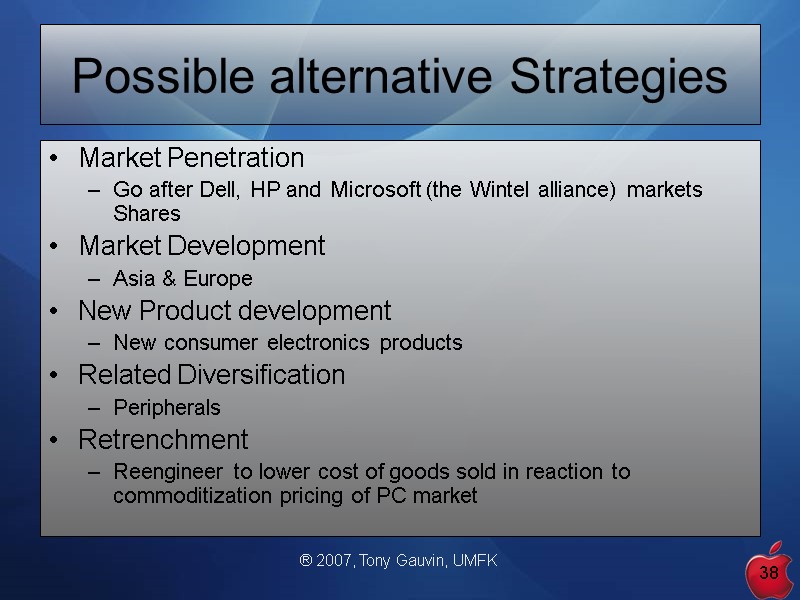 Possible alternative Strategies

• Market Penetration
– Go after Dell, HP and Microsoft (the Wintel alliance) markets Shares
• Market Development
– Asia & Europe
• New Product development
– New consumer electronics products
• Related Diversification
– Peripherals
• Retrenchment
– Reengineer to lower cost of goods sold in reaction to commoditization pricing of PC market

® 2007, Tony Gauvin, UMFK

38